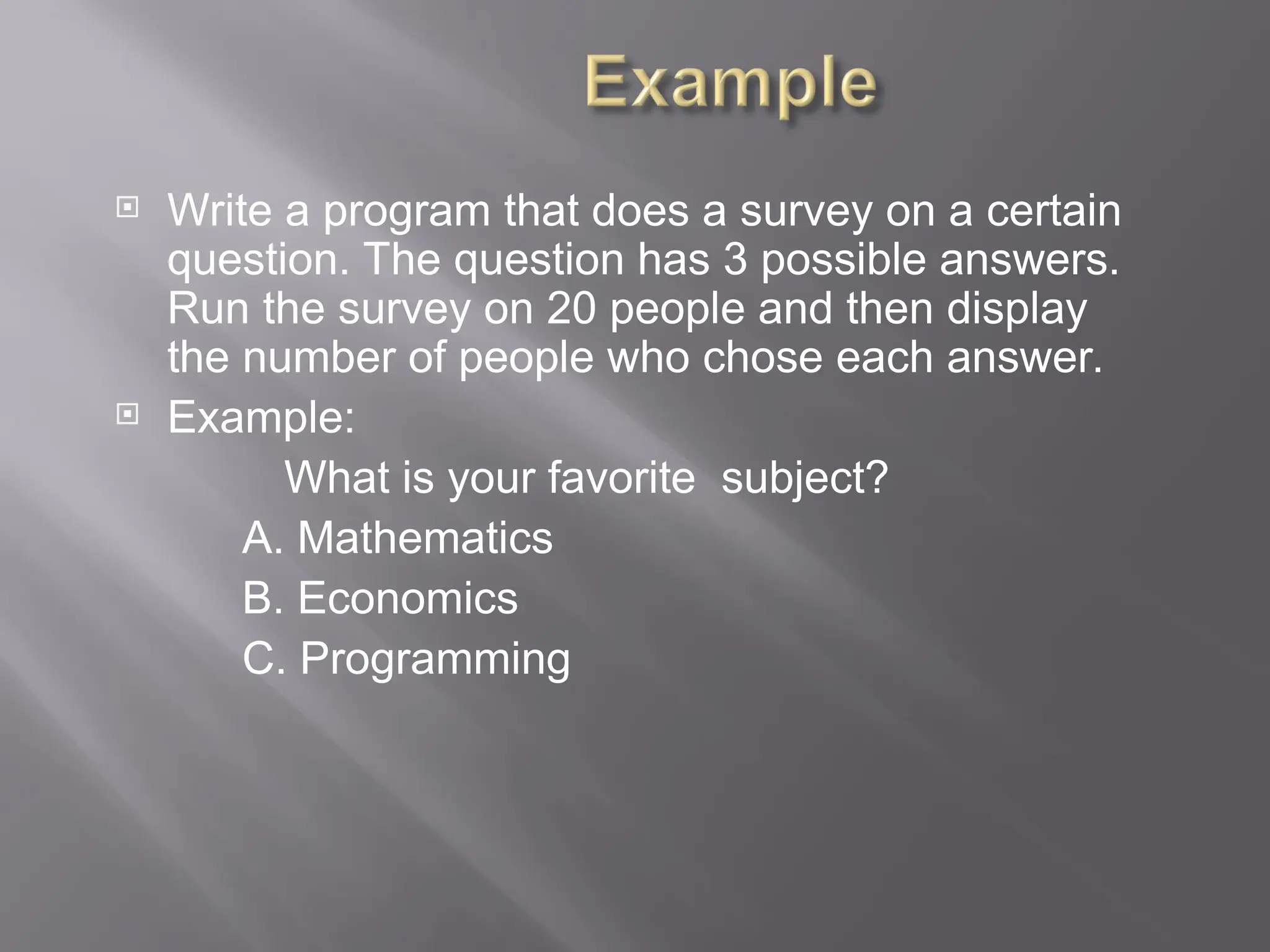 Example

Write a program that does a survey on a certain question. The question has 3 possible answers. Run the survey on 20 people and then display the number of people who chose each answer.

Example:

What is your favorite  subject?

A. Mathematics

B. Economics

C. Programming